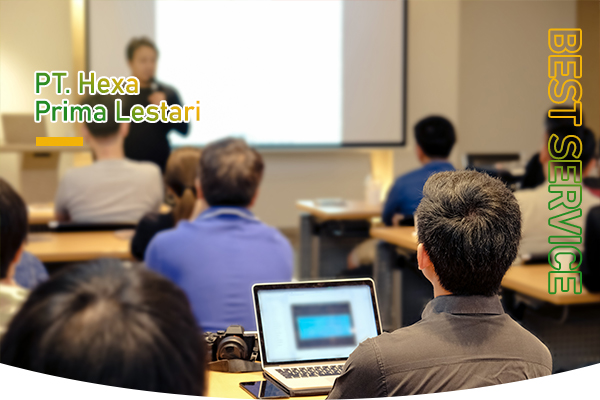 PT. Hexa Prima Lestari

BEST SERVICE